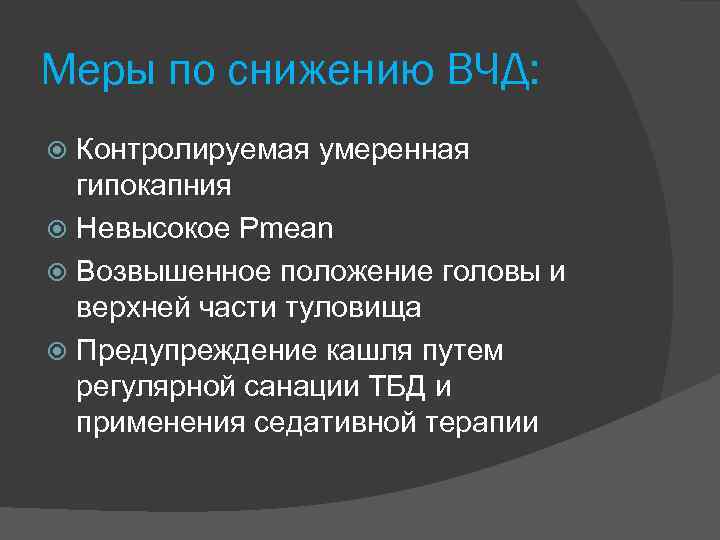 Меры по снижению ВЧД:

Контролируемая умеренная гипокапния

Невысокое Pmean

Возвышенное положение головы и верхней части туловища

Предупреждение кашля путем регулярной санации ТБД и применения седативной терапии